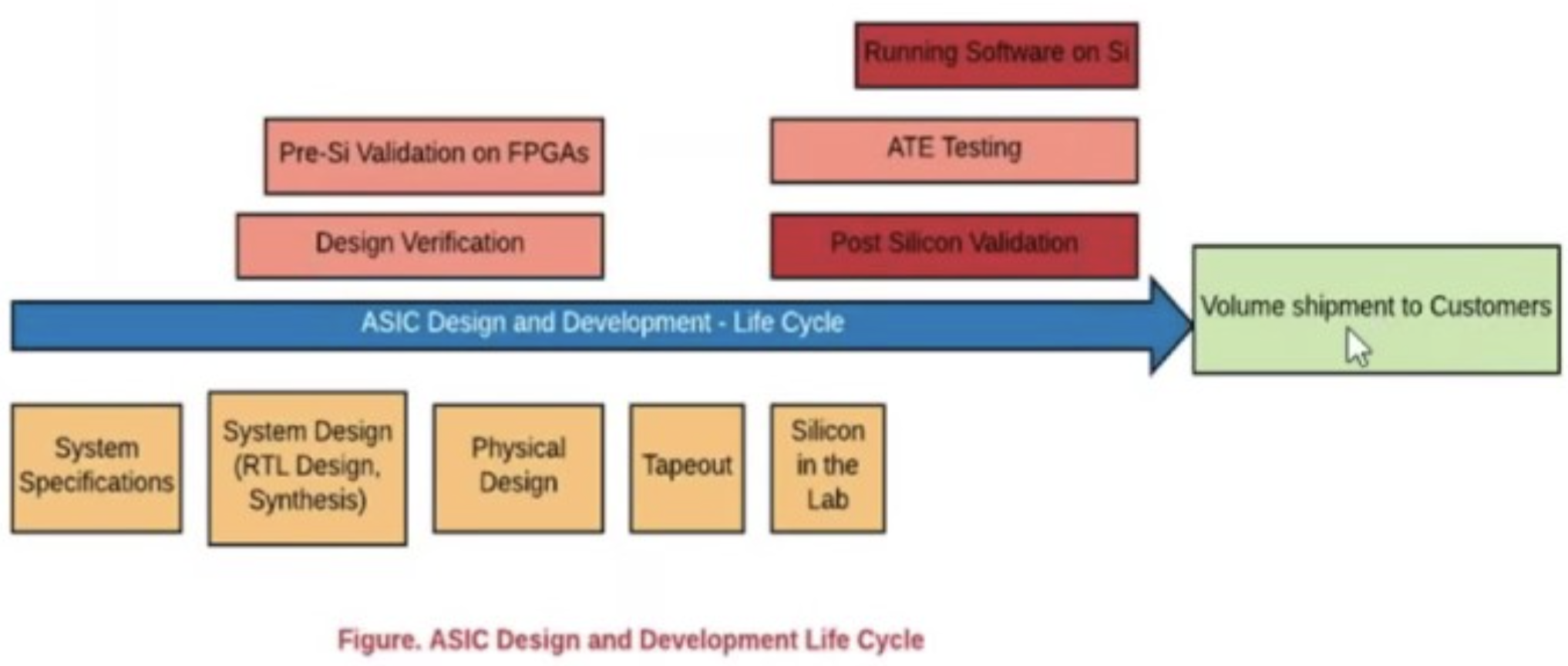 Running Software on Si

Pre-Si Validation on FPGAs

ATE Testing

Design Verification

Post Silicon Validation

ASIC Design and Development - Life Cycle

Volume shipment to Customers

System Specifications

System Design (RTL Design, Synthesis)

Physical Design

Tapeout

Silicon in the Lab

Figure. ASIC Design and Development Life Cycle